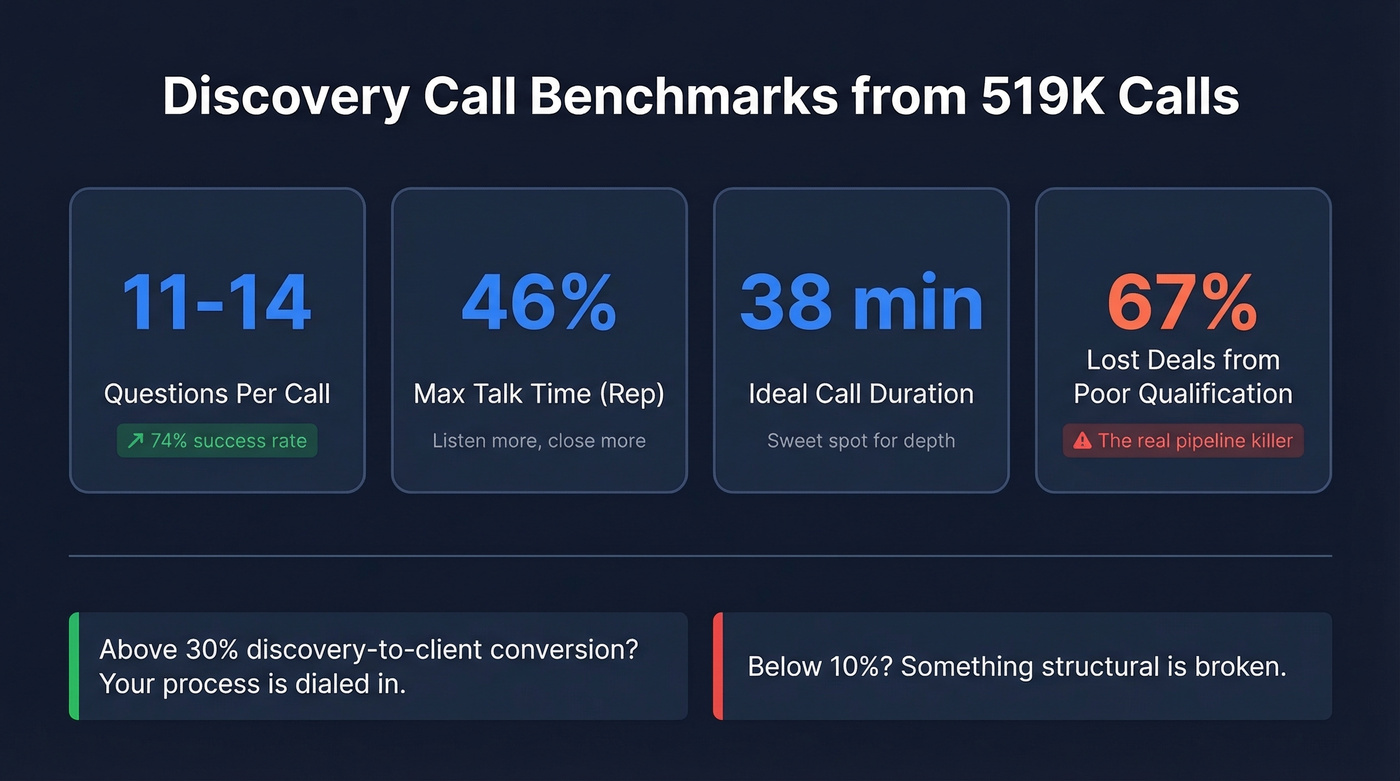 Discovery Call Benchmarks from 519K Calls

11-14

Questions Per Call

↗ 74% success rate

46%

Max Talk Time (Rep)

Listen more, close more

38 min

Ideal Call Duration

Sweet spot for depth

67%

Lost Deals from Poor Qualification

⚠ The real pipeline killer

Above 30% discovery-to-client conversion? Your process is dialed in.

Below 10%? Something structural is broken.